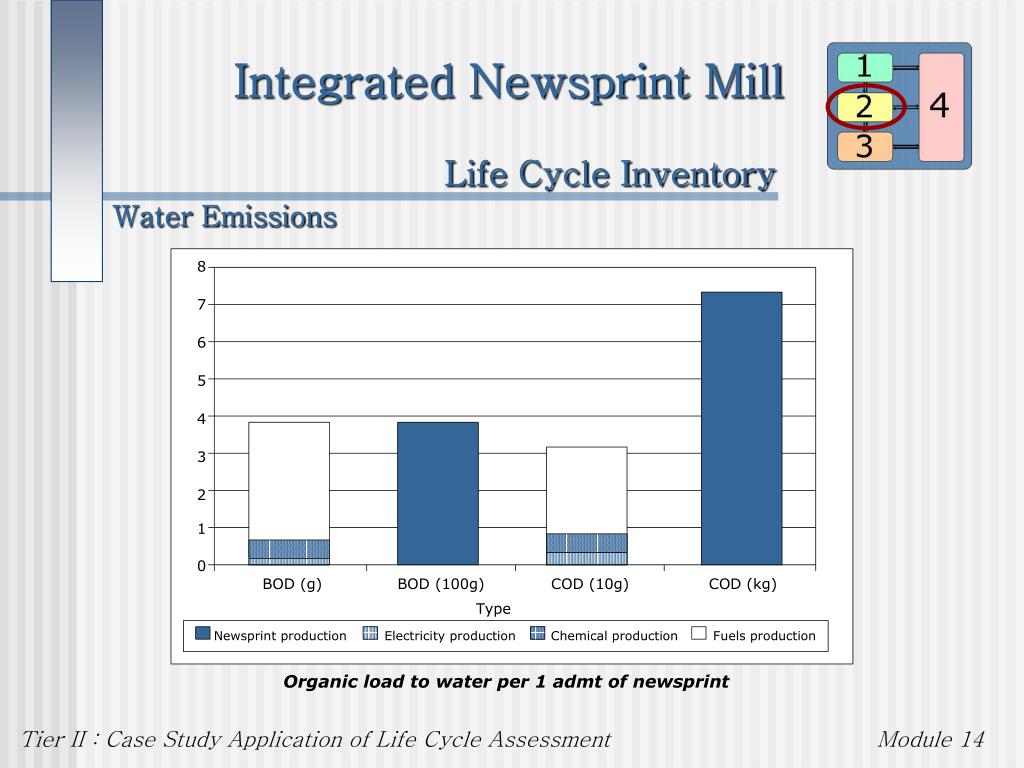 Integrated Newsprint Mill

1
2
3
4

Life Cycle Inventory

Water Emissions

8
7
6
5
4
3
2
1
0

BOD (g)
BOD (100g)
COD (10g)
COD (kg)

Type

Newsprint production
Electricity production
Chemical production
Fuels production

Organic load to water per 1 admt of newsprint

Tier II : Case Study Application of Life Cycle Assessment

Module 14